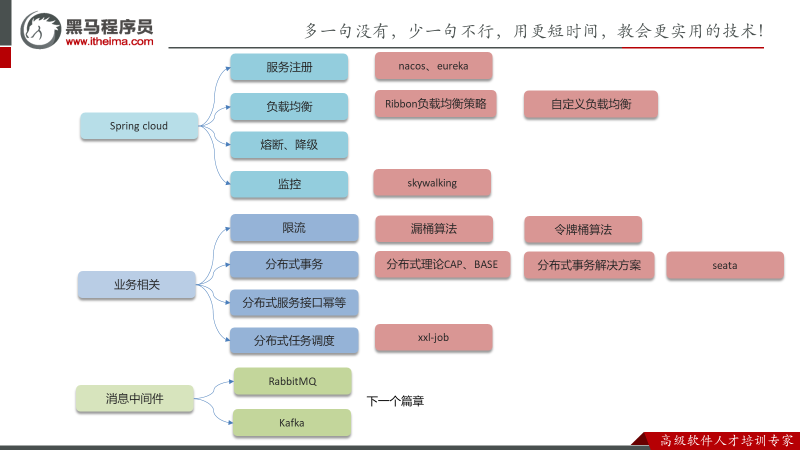 黑马程序员
www.itheima.com

多一句没有，少一句不行，用更短时间，教会更实用的技术！

Spring cloud

服务注册

nacos、eureka

负载均衡

Ribbon负载均衡策略

自定义负载均衡

熔断、降级

监控

skywalking

业务相关

限流

漏桶算法

令牌桶算法

分布式事务

分布式理论CAP、BASE

分布式事务解决方案

seata

分布式服务接口幂等

分布式任务调度

xxl-job

消息中间件

RabbitMQ

Kafka

下一个篇章

高级软件人才培训专家